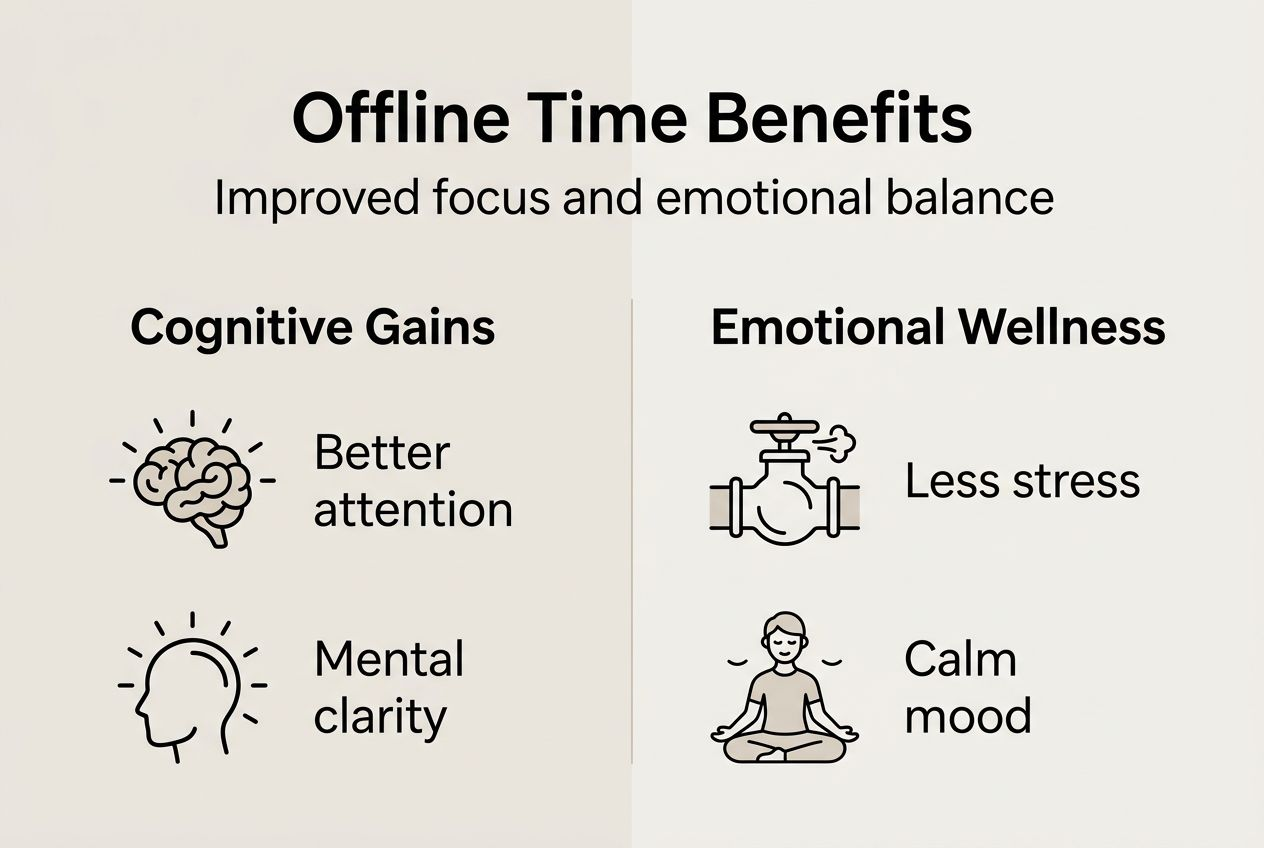 Offline Time Benefits
Improved focus and emotional balance

Cognitive Gains

Better attention

Mental clarity

Emotional Wellness

Less stress

Calm mood